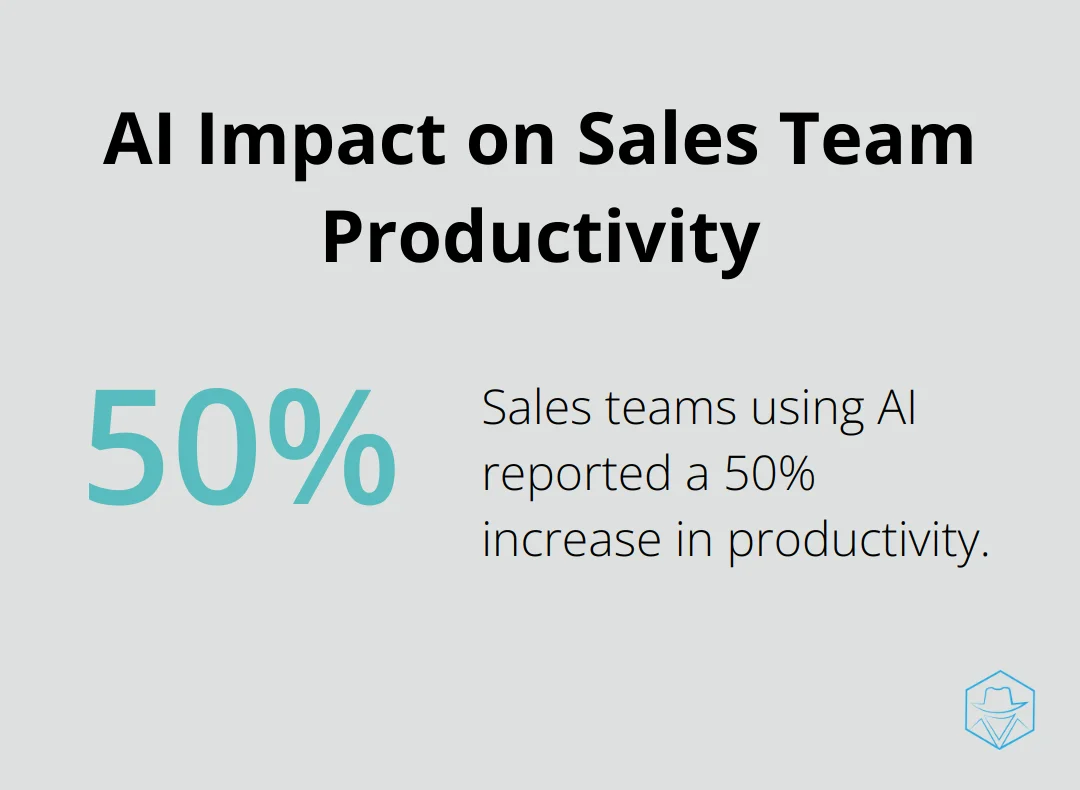 AI Impact on Sales Team Productivity

50%

Sales teams using AI reported a 50% increase in productivity.